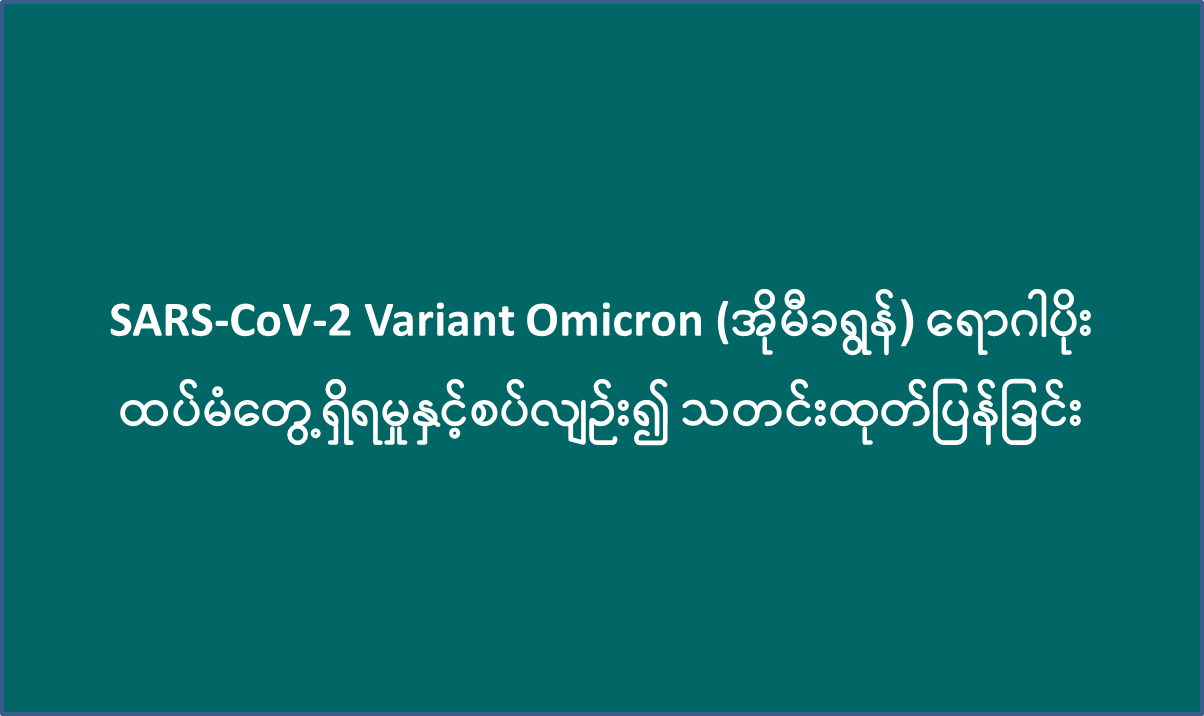 SARS-CoV-2 Variant Omicron (အိုမီခရွန်) ရောဂါပိုး ထပ်မံတွေ့ရှိရမှုနှင့်စပ်လျဉ်း၍ သတင်းထုတ်ပြန်ခြင်း